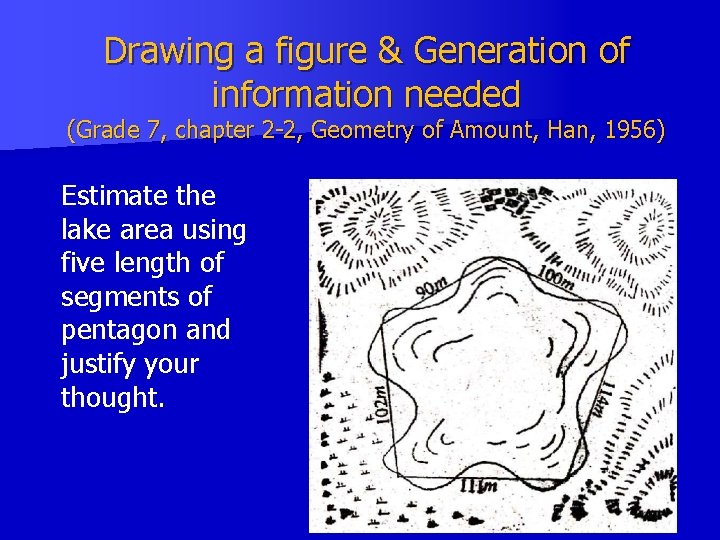 Drawing a figure & Generation of information needed
(Grade 7, chapter 2-2, Geometry of Amount, Han, 1956)

Estimate the lake area using five length of segments of pentagon and justify your thought.

90m
100m
102m
114m
111m